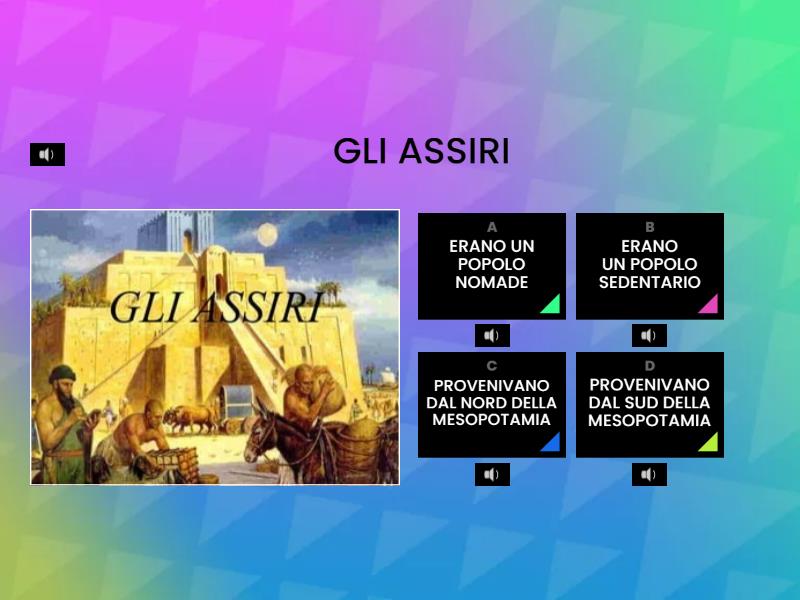 GLI ASSIRI

GLI ASSIRI

A
ERANO UN POPOLO NOMADE

B
ERANO UN POPOLO SEDENTARIO

C
PROVENIVANO DAL NORD DELLA MESOPOTAMIA

D
PROVENIVANO DAL SUD DELLA MESOPOTAMIA